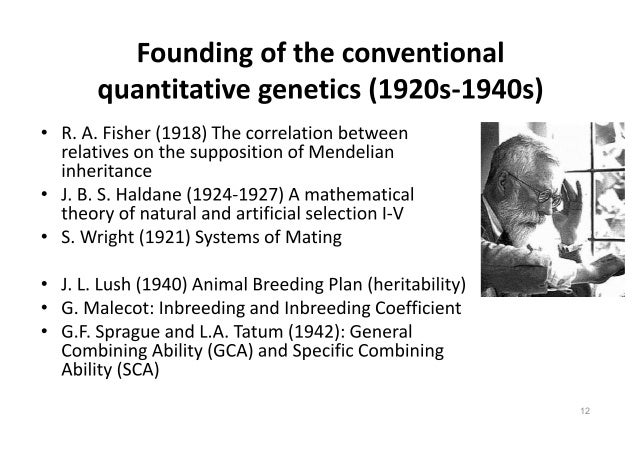 Founding of the conventional quantitative genetics (1920s-1940s)

• R. A. Fisher (1918) The correlation between relatives on the supposition of Mendelian inheritance
• J. B. S. Haldane (1924-1927) A mathematical theory of natural and artificial selection I-V
• S. Wright (1921) Systems of Mating

• J. L. Lush (1940) Animal Breeding Plan (heritability)
• G. Malecot: Inbreeding and Inbreeding Coefficient
• G.F. Sprague and L.A. Tatum (1942): General Combining Ability (GCA) and Specific Combining Ability (SCA)

12